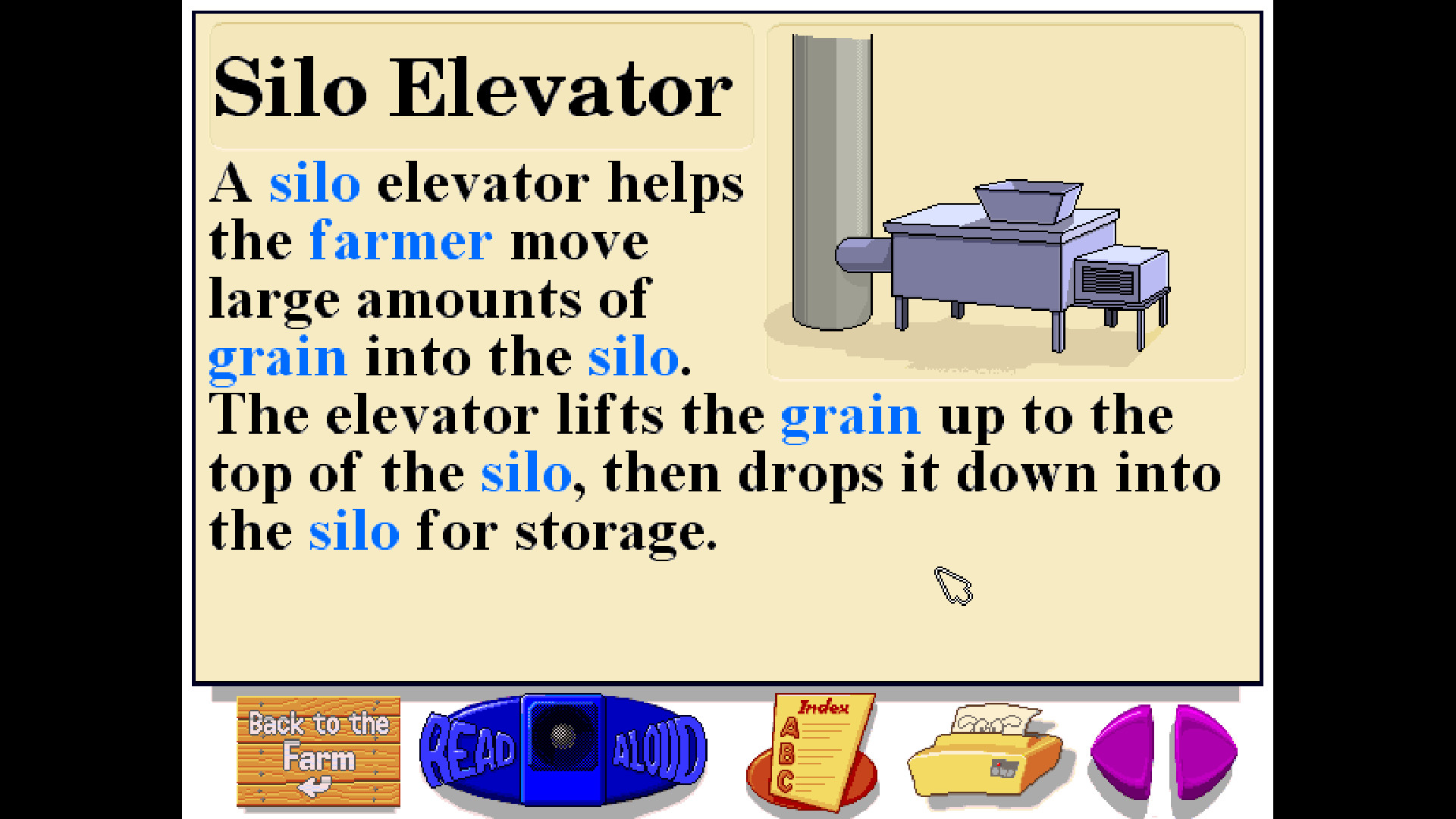 Silo Elevator

A silo elevator helps the farmer move large amounts of grain into the silo. The elevator lifts the grain up to the top of the silo, then drops it down into the silo for storage.

Back to the Farm

READ ALOUD

Index
A
B
C